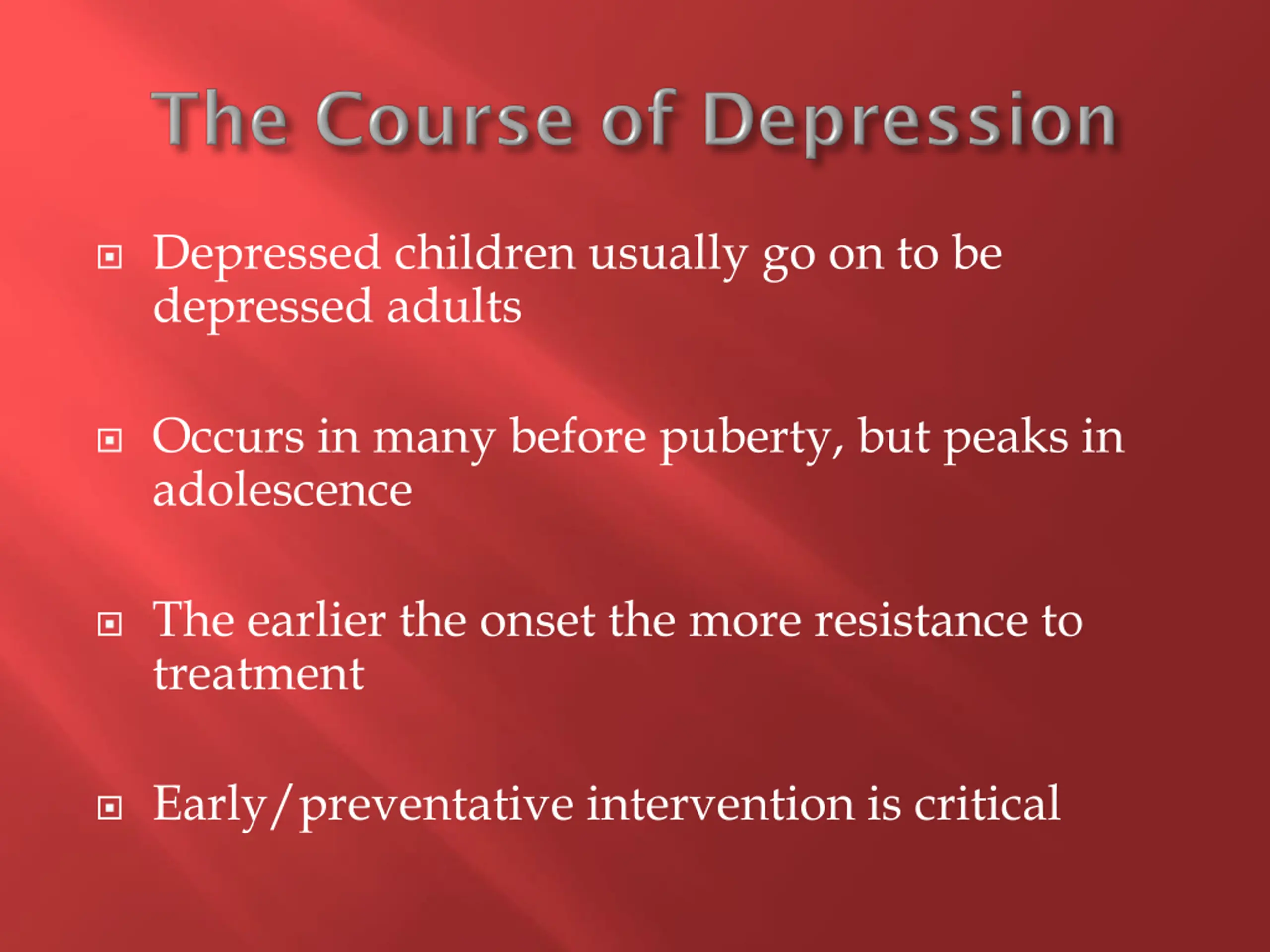 The Course of Depression

Depressed children usually go on to be depressed adults

Occurs in many before puberty, but peaks in adolescence

The earlier the onset the more resistance to treatment

Early/preventative intervention is critical